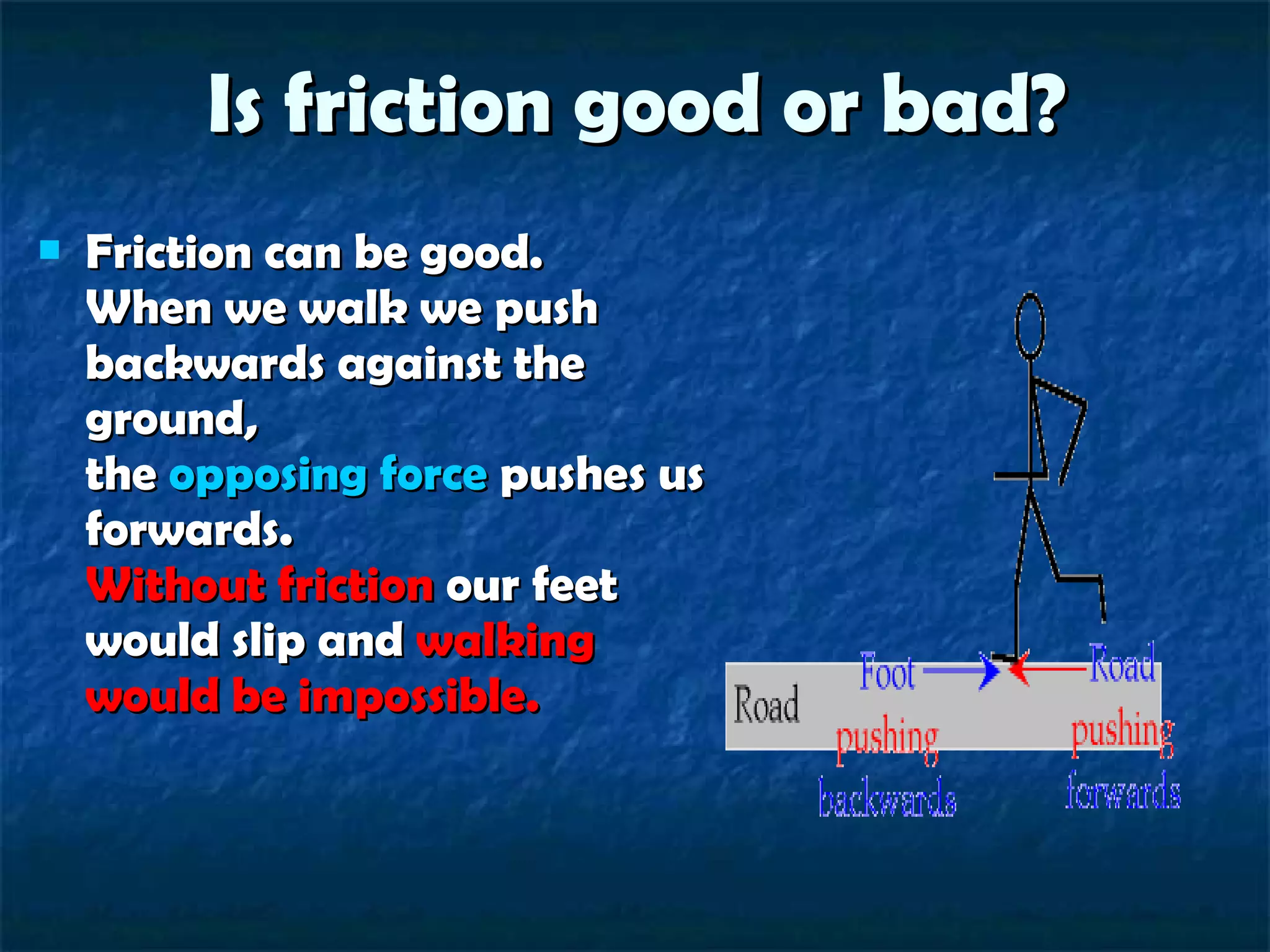 Is friction good or bad?

Friction can be good. When we walk we push backwards against the ground, the opposing force pushes us forwards. Without friction our feet would slip and walking would be impossible.

Road

Foot pushing backwards

Road pushing forwards